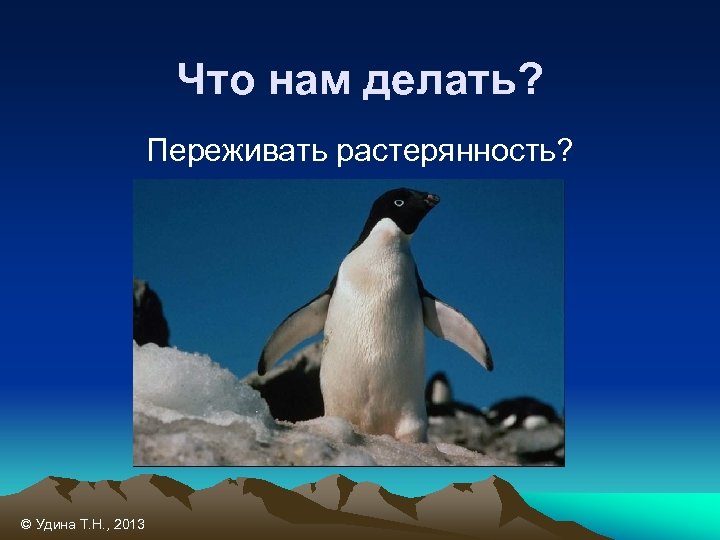 Что нам делать?

Переживать растерянность?

© Удина Т.Н., 2013